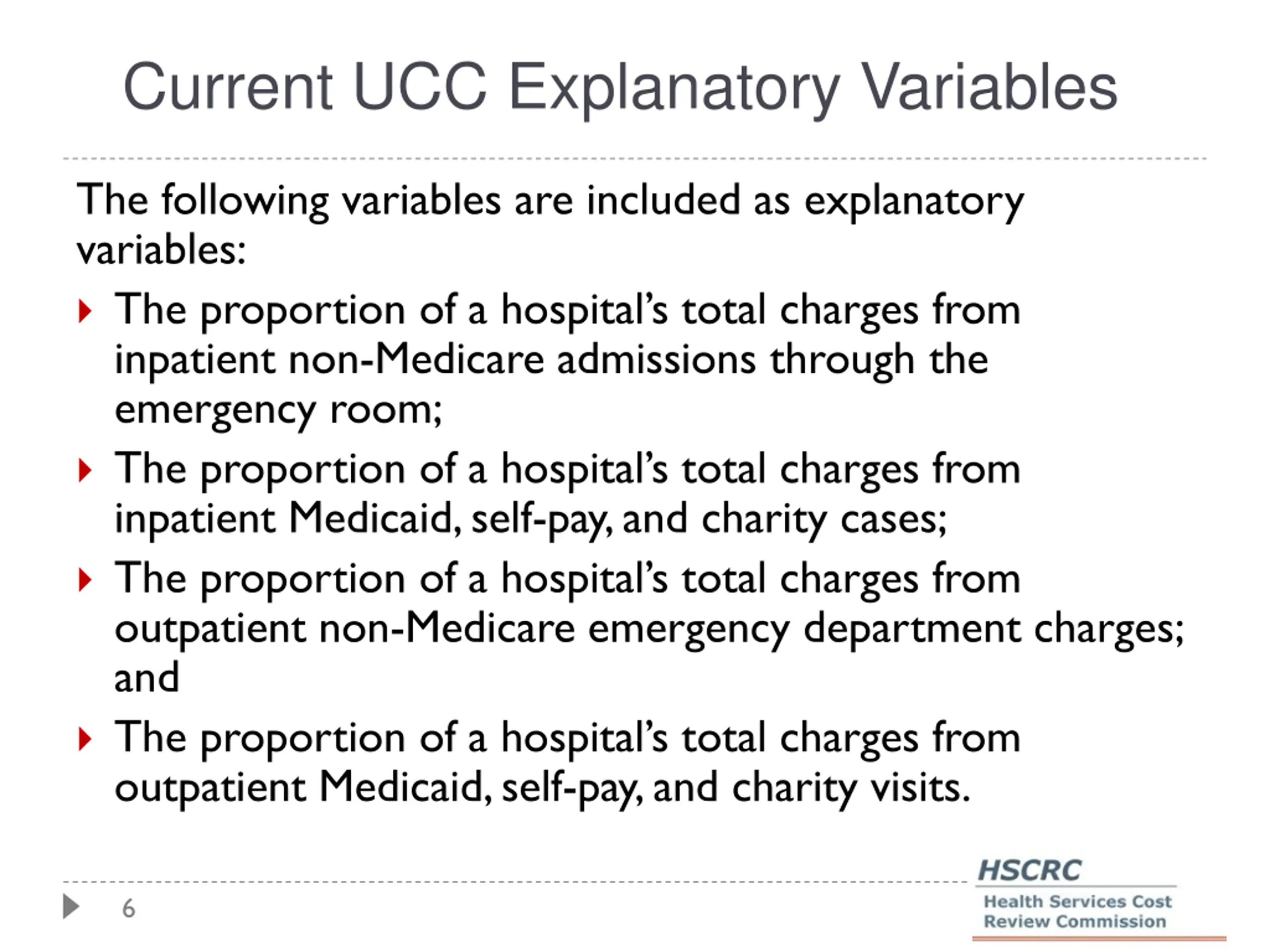 Current UCC Explanatory Variables

The following variables are included as explanatory variables:

The proportion of a hospital's total charges from inpatient non-Medicare admissions through the emergency room;

The proportion of a hospital's total charges from inpatient Medicaid, self-pay, and charity cases;

The proportion of a hospital's total charges from outpatient non-Medicare emergency department charges; and

The proportion of a hospital's total charges from outpatient Medicaid, self-pay, and charity visits.

6

HSCRC
Health Services Cost Review Commission